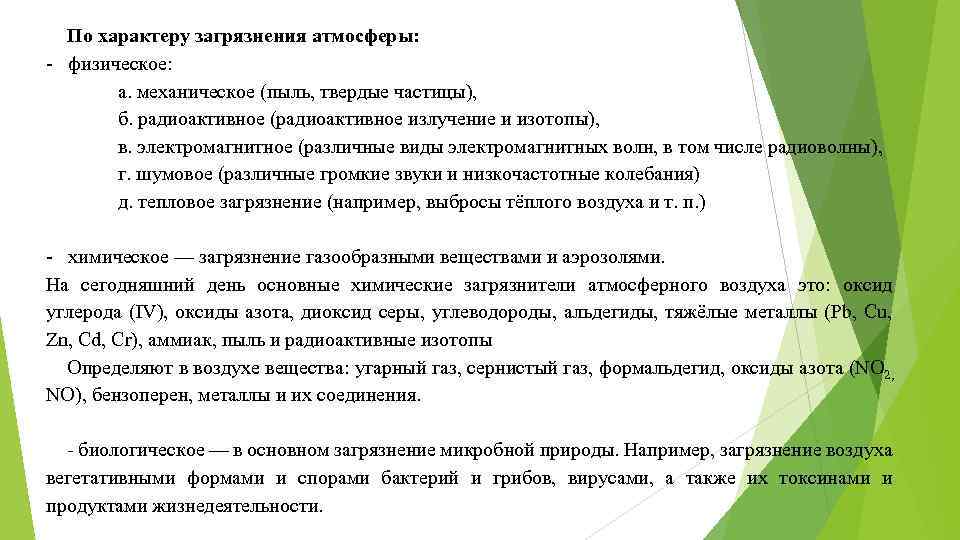 По характеру загрязнения атмосферы:

- физическое:

а. механическое (пыль, твердые частицы),

б. радиоактивное (радиоактивное излучение и изотопы),

в. электромагнитное (различные виды электромагнитных волн, в том числе радиоволны),

г. шумовое (различные громкие звуки и низкочастотные колебания)

д. тепловое загрязнение (например, выбросы тёплого воздуха и т. п.)

- химическое — загрязнение газообразными веществами и аэрозолями.

На сегодняшний день основные химические загрязнители атмосферного воздуха это: оксид углерода (IV), оксиды азота, диоксид серы, углеводороды, альдегиды, тяжёлые металлы (Pb, Cu, Zn, Cd, Cr), аммиак, пыль и радиоактивные изотопы

Определяют в воздухе вещества: угарный газ, сернистый газ, формальдегид, оксиды азота ($NO_2$, NO), бензоперен, металлы и их соединения.

- биологическое — в основном загрязнение микробной природы. Например, загрязнение воздуха вегетативными формами и спорами бактерий и грибов, вирусами, а также их токсинами и продуктами жизнедеятельности.